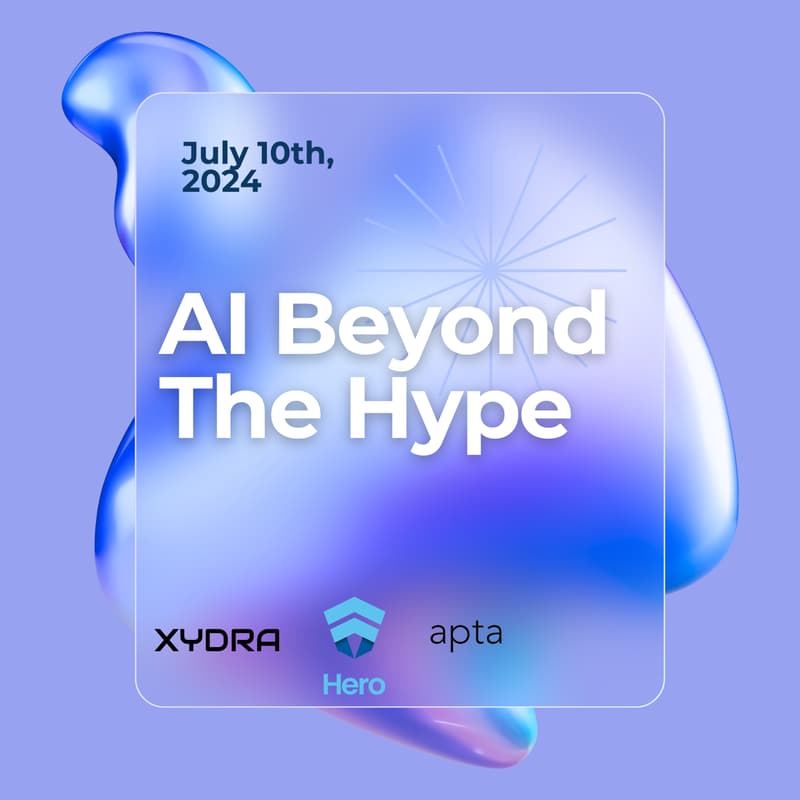 July 10th, 2024

AI Beyond The Hype

XYDRA

Hero

apta